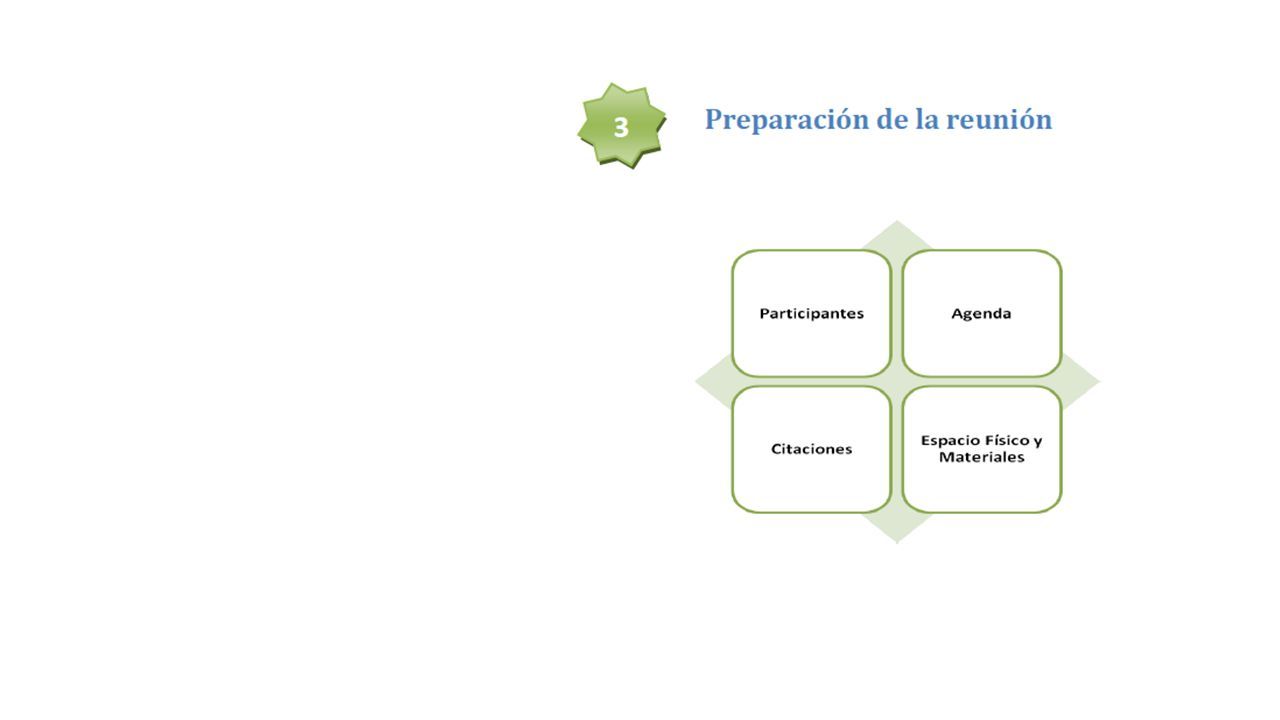 3

Preparación de la reunión

Participantes

Agenda

Citaciones

Espacio Físico y Materiales